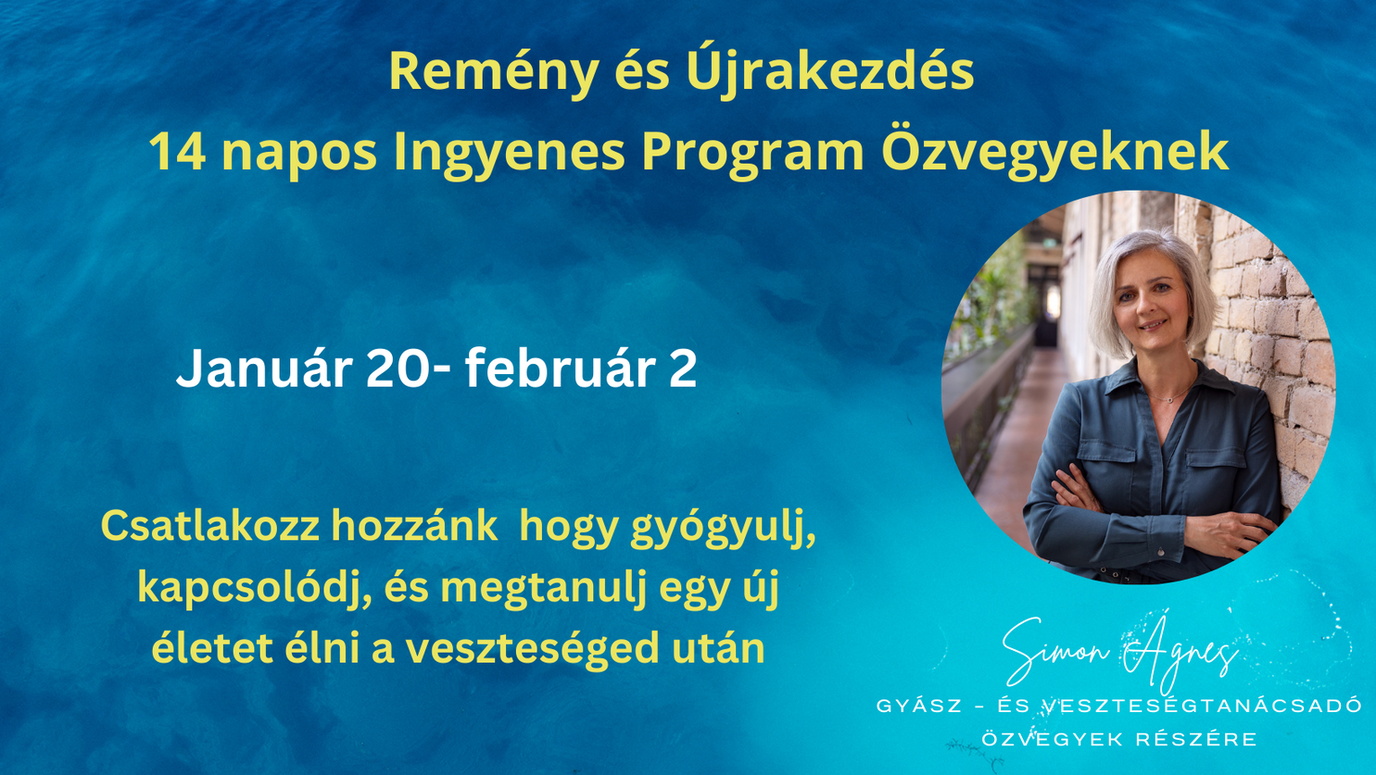 Remény és Újrakezdés
14 napos Ingyenes Program Özvegyeknek

Január 20- február 2

Csatlakozz hozzánk  hogy gyógyulj, kapcsolódj, és megtanulj egy új életet élni a veszteséged után

Simon Ágnes
GYÁSZ - ÉS VESZTESÉGTANÁCSADÓ
ÖZVEGYEK RÉSZÉRE